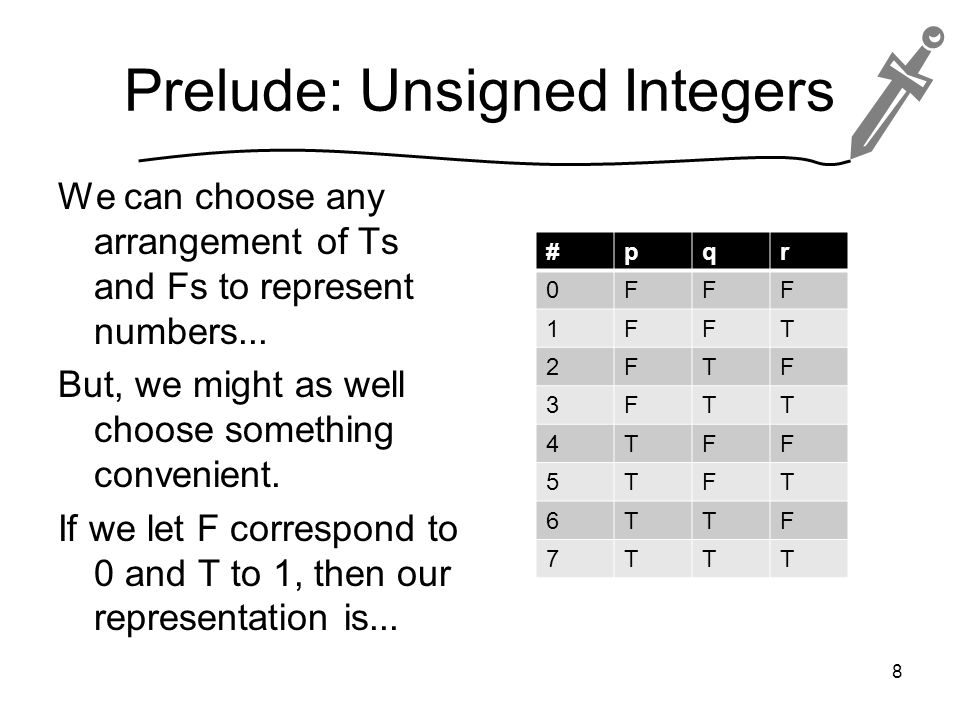 Prelude: Unsigned Integers

We can choose any arrangement of Ts and Fs to represent numbers...

But, we might as well choose something convenient.

If we let F correspond to 0 and T to 1, then our representation is...

| # | p | q | r |
|---|---|---|---|
| 0 | F | F | F |
| 1 | F | F | T |
| 2 | F | T | F |
| 3 | F | T | T |
| 4 | T | F | F |
| 5 | T | F | T |
| 6 | T | T | F |
| 7 | T | T | T |

8